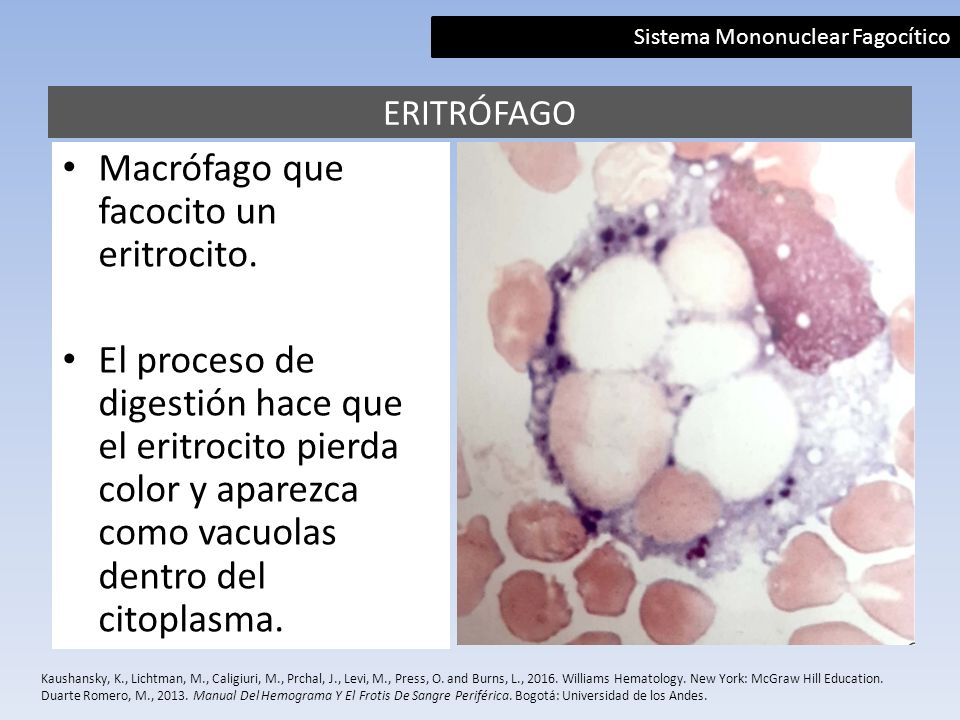 Sistema Mononuclear Fagocítico

ERITRÓFAGO

• Macrófago que facocito un eritrocito.

• El proceso de digestión hace que el eritrocito pierda color y aparezca como vacuolas dentro del citoplasma.

Kaushansky, K., Lichtman, M., Caligiuri, M., Prchal, J., Levi, M., Press, O. and Burns, L., 2016. Williams Hematology. New York: McGraw Hill Education.
Duarte Romero, M., 2013. Manual Del Hemograma Y El Frotis De Sangre Periférica. Bogotá: Universidad de los Andes.